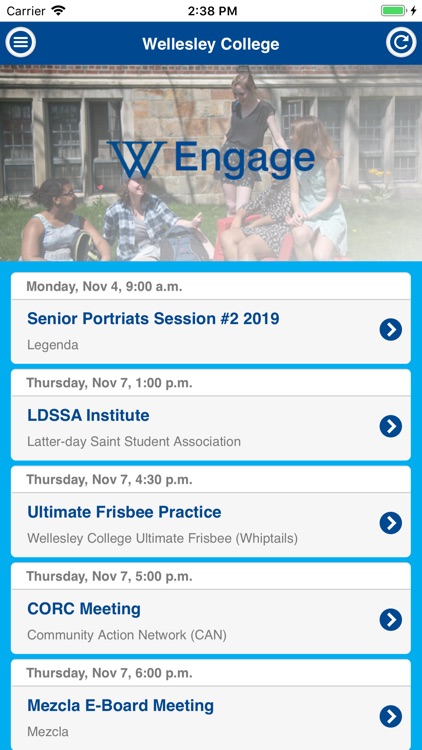 Carrier
2:38 PM

Wellesley College

W Engage

Monday, Nov 4, 9:00 a.m.
Senior Portriats Session #2 2019
Legenda

Thursday, Nov 7, 1:00 p.m.
LDSSA Institute
Latter-day Saint Student Association

Thursday, Nov 7, 4:30 p.m.
Ultimate Frisbee Practice
Wellesley College Ultimate Frisbee (Whiptails)

Thursday, Nov 7, 5:00 p.m.
CORC Meeting
Community Action Network (CAN)

Thursday, Nov 7, 6:00 p.m.
Mezcla E-Board Meeting
Mezcla